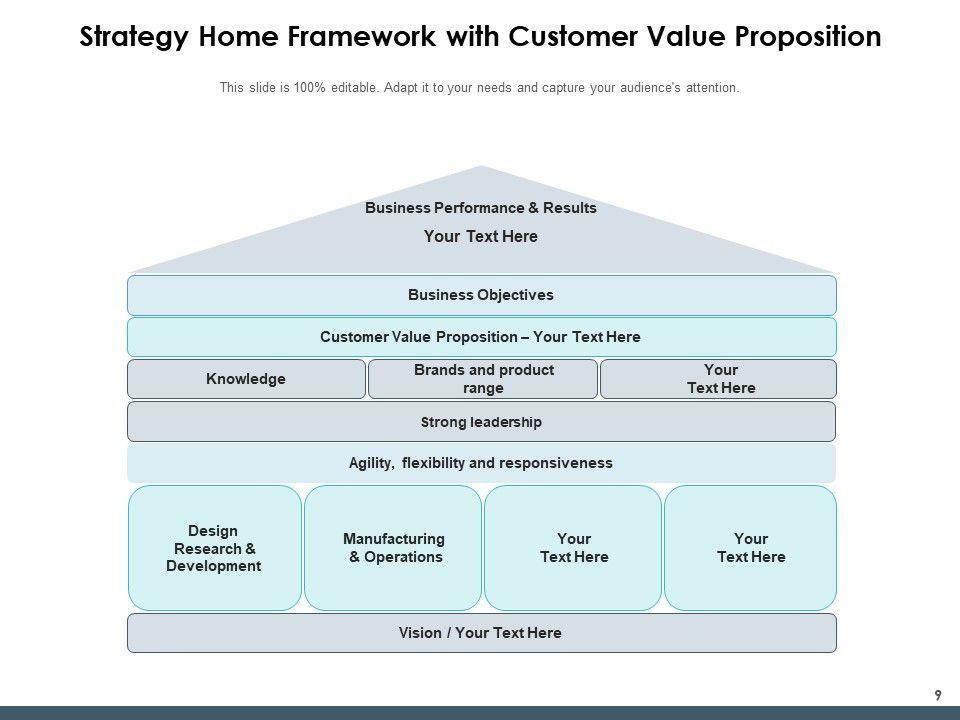 Strategy Home Framework with Customer Value Proposition

This slide is 100% editable. Adapt it to your needs and capture your audience's attention.

Business Performance & Results

Your Text Here

Business Objectives

Customer Value Proposition – Your Text Here

Knowledge

Brands and product range

Your Text Here

Strong leadership

Agility, flexibility and responsiveness

Design Research & Development

Manufacturing & Operations

Your Text Here

Your Text Here

Vision / Your Text Here

9